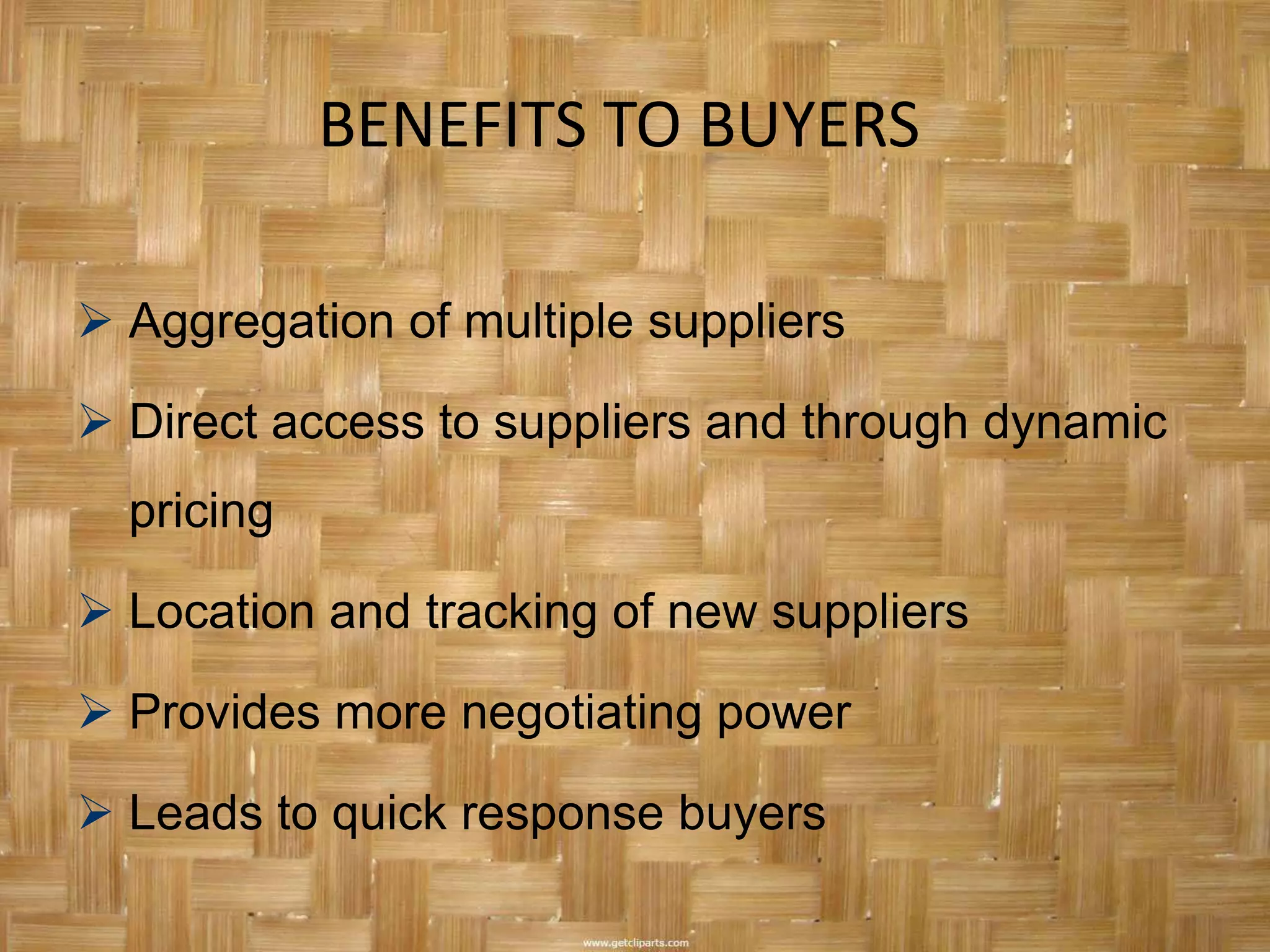 BENEFITS TO BUYERS

➢ Aggregation of multiple suppliers

➢ Direct access to suppliers and through dynamic pricing

➢ Location and tracking of new suppliers

➢ Provides more negotiating power

➢ Leads to quick response buyers

www.getcliparts.com